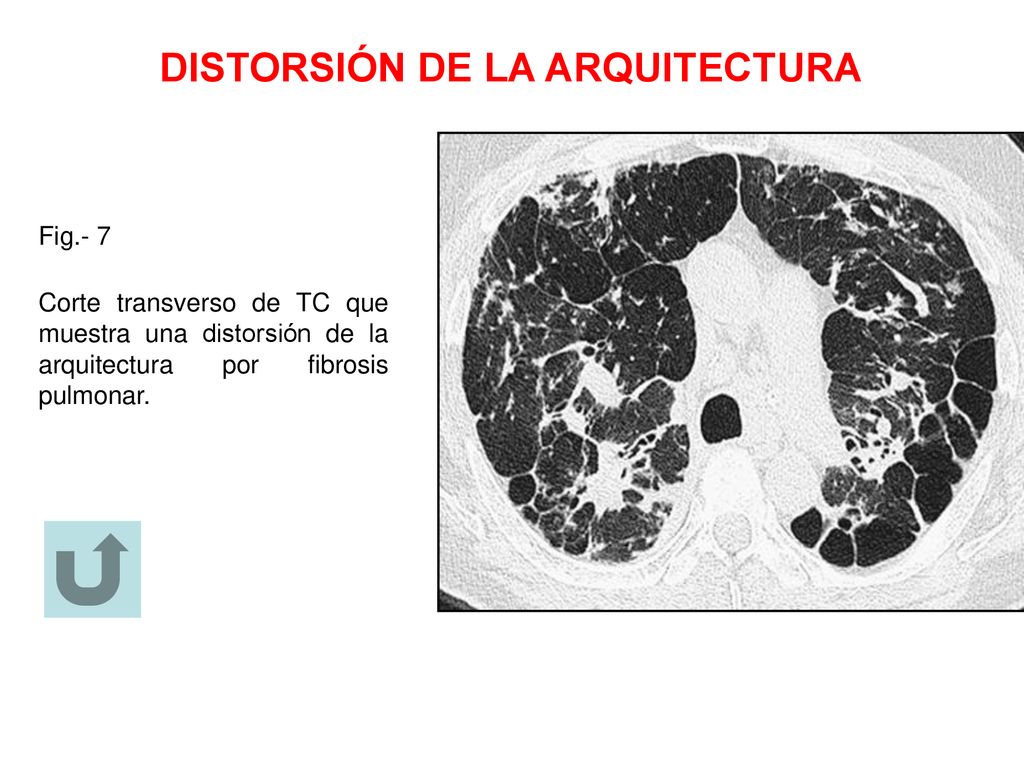 DISTORSIÓN DE LA ARQUITECTURA

Fig.- 7

Corte transverso de TC que muestra una distorsión de la arquitectura por fibrosis pulmonar.